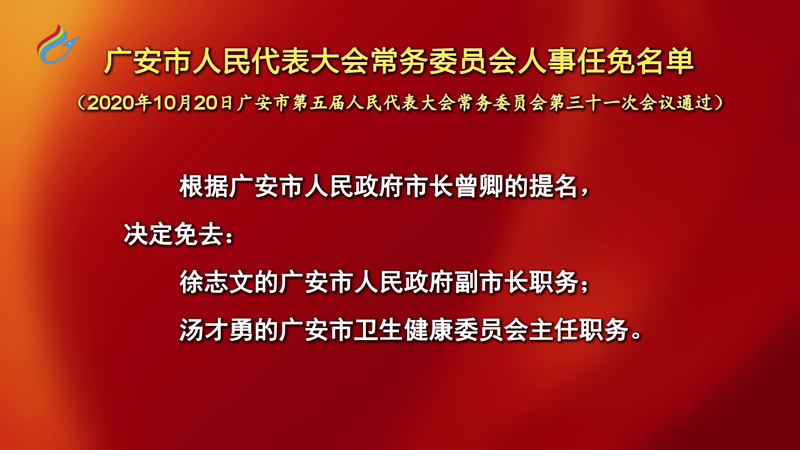 广安市人民代表大会常务委员会人事任免名单

（2020年10月20日广安市第五届人民代表大会常务委员会第三十一次会议通过）

根据广安市人民政府市长曾卿的提名，

决定免去：

徐志文的广安市人民政府副市长职务；

汤才勇的广安市卫生健康委员会主任职务。